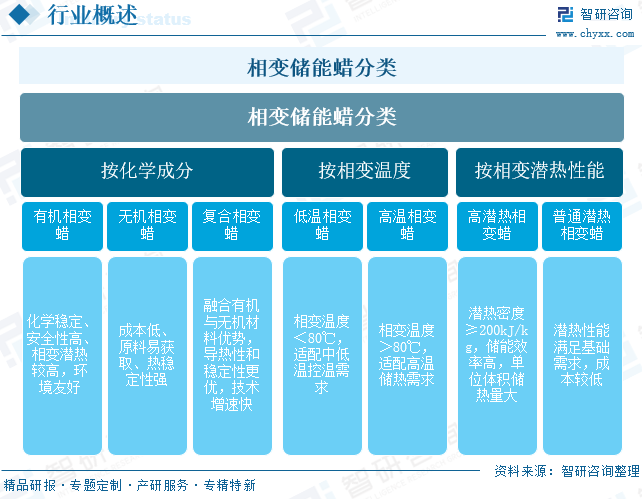 行业概述

智研咨询
www.chyxx.com

相变储能蜡分类

相变储能蜡分类

按化学成分

按相变温度

按相变潜热性能

有机相变蜡

无机相变蜡

复合相变蜡

低温相变蜡

高温相变蜡

高潜热相变蜡

普通潜热相变蜡

化学稳定、安全性高、相变潜热较高，环境友好

成本低、原料易获取、热稳定性强

融合有机与无机材料优势，导热性和稳定性更优，技术增速快

相变温度<80℃，适配中低温控温需求

相变温度>80℃，适配高温储热需求

潜热密度≥200kJ/kg，储能效率高，单位体积储热量大

潜热性能满足基础需求，成本较低

资料来源：智研咨询整理

精品研报 · 专题定制 · 产研服务 · 专精特新